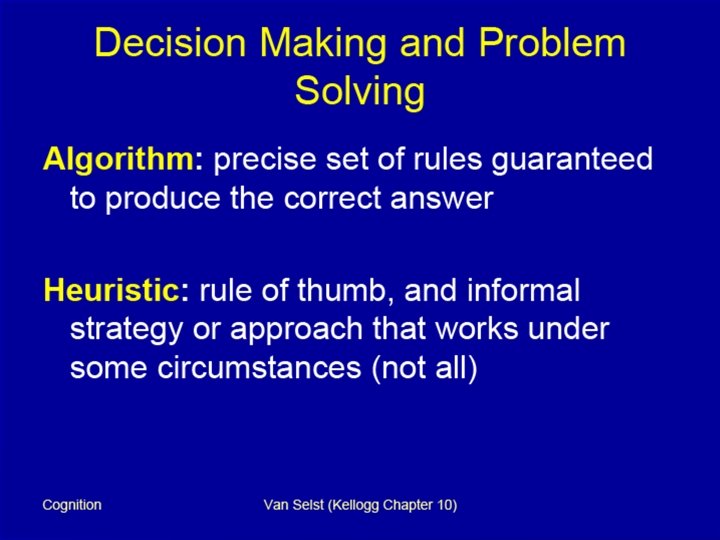 Decision Making and Problem Solving

Algorithm: precise set of rules guaranteed to produce the correct answer

Heuristic: rule of thumb, and informal strategy or approach that works under some circumstances (not all)

Cognition

Van Selst (Kellogg Chapter 10)